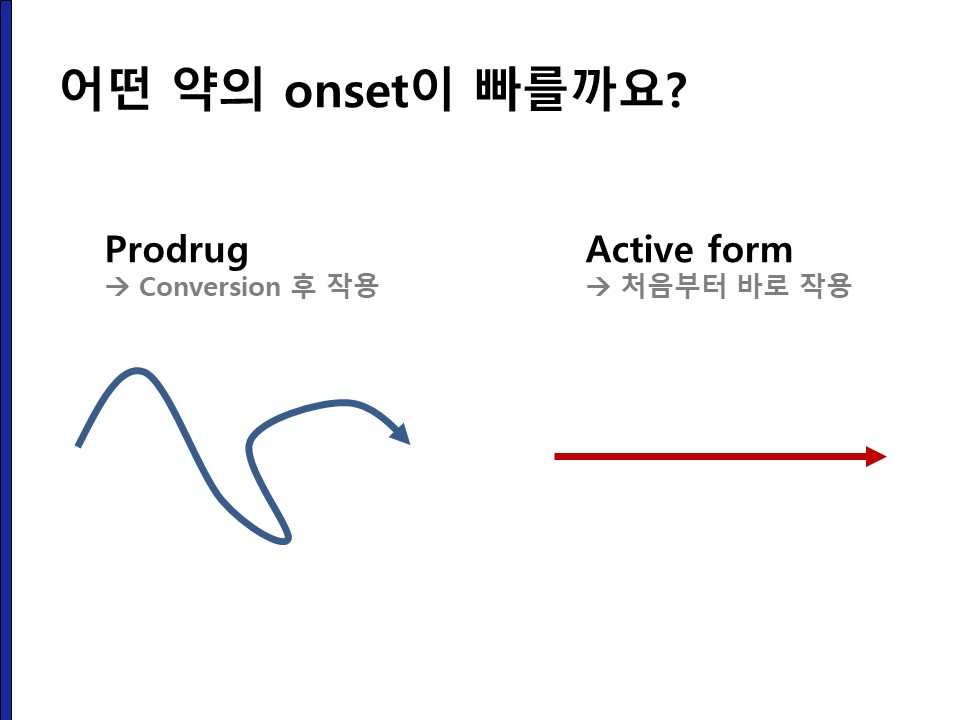 어떤 약의 onset이 빠를까요?

Prodrug
→ Conversion 후 작용

Active form
→ 처음부터 바로 작용